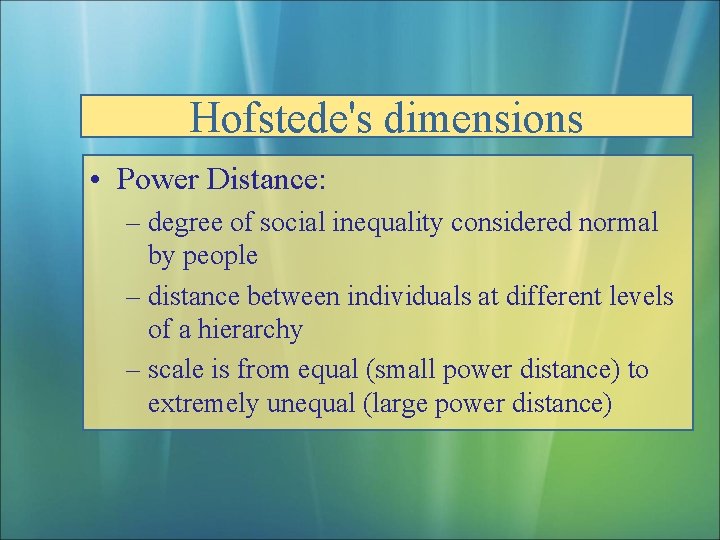 Hofstede's dimensions

• Power Distance:
– degree of social inequality considered normal by people
– distance between individuals at different levels of a hierarchy
– scale is from equal (small power distance) to extremely unequal (large power distance)